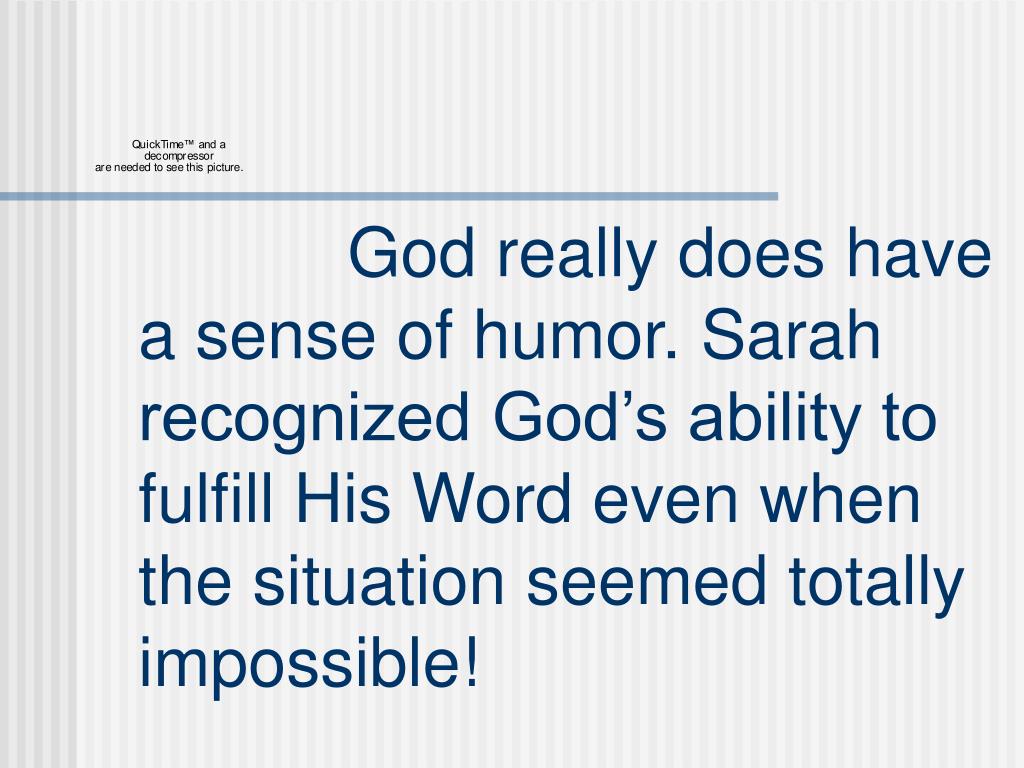 QuickTime™ and a decompressor are needed to see this picture.

God really does have a sense of humor. Sarah recognized God’s ability to fulfill His Word even when the situation seemed totally impossible!